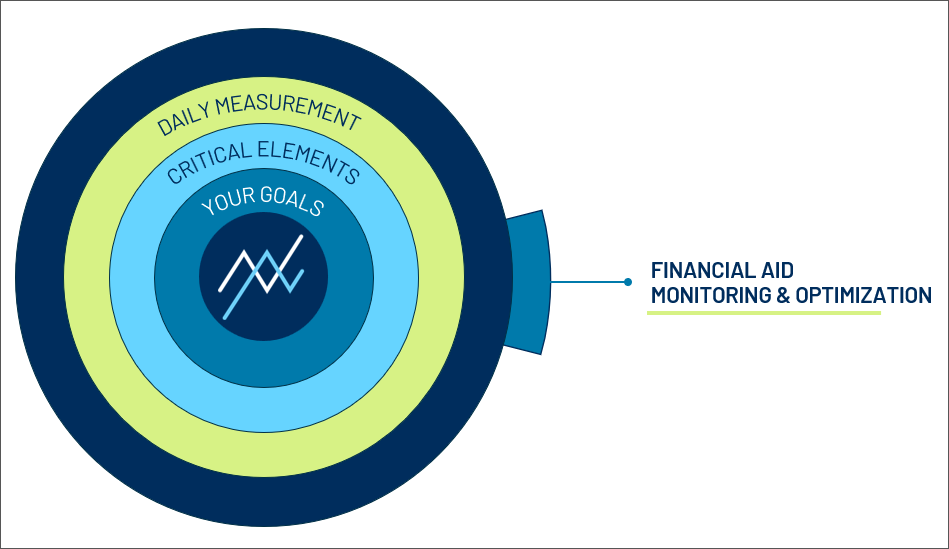 DAILY MEASUREMENT
CRITICAL ELEMENTS
YOUR GOALS

FINANCIAL AID
MONITORING & OPTIMIZATION